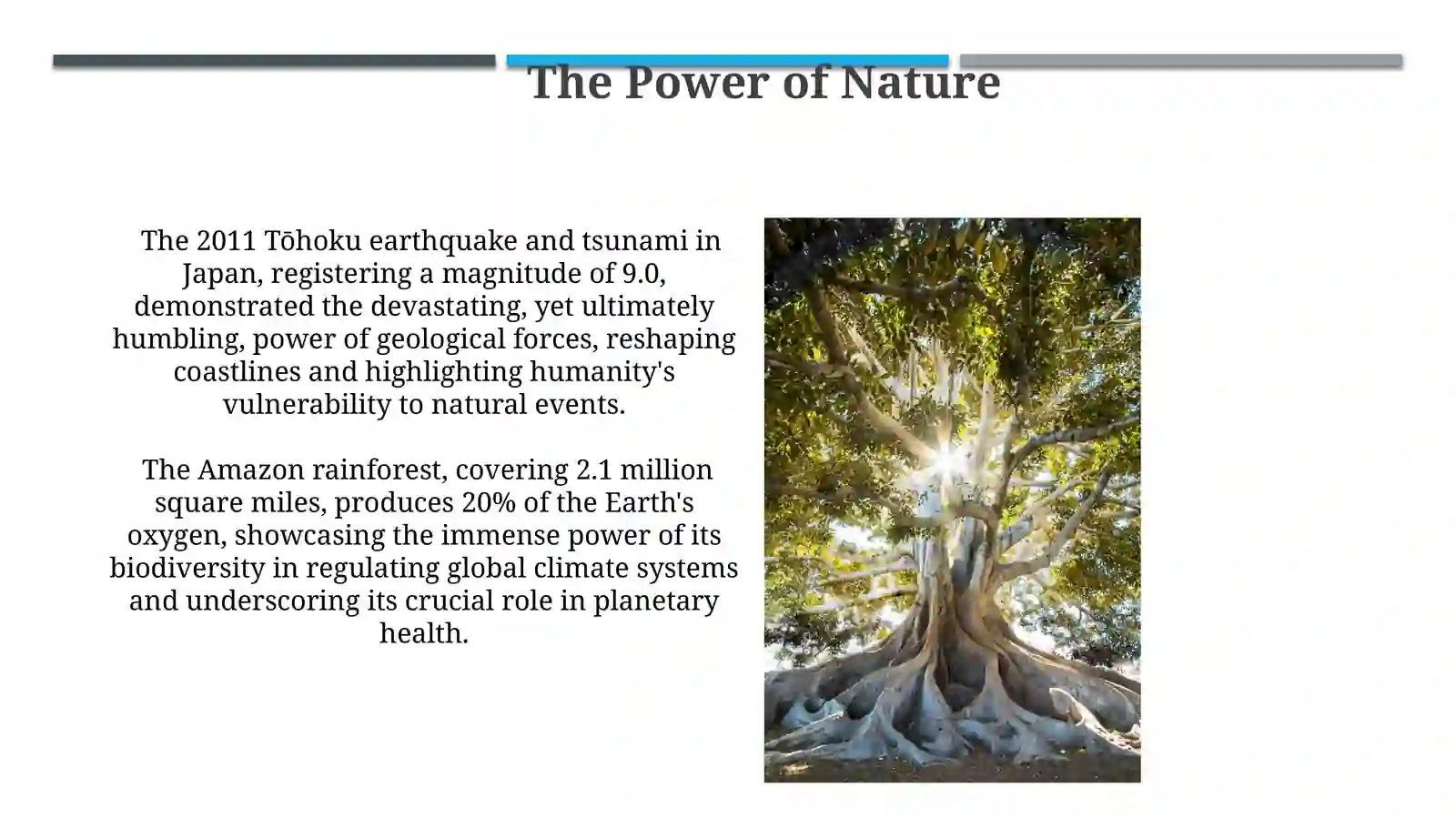 The Power of Nature

The 2011 Tōhoku earthquake and tsunami in Japan, registering a magnitude of 9.0, demonstrated the devastating, yet ultimately humbling, power of geological forces, reshaping coastlines and highlighting humanity's vulnerability to natural events.

The Amazon rainforest, covering 2.1 million square miles, produces 20% of the Earth's oxygen, showcasing the immense power of its biodiversity in regulating global climate systems and underscoring its crucial role in planetary health.